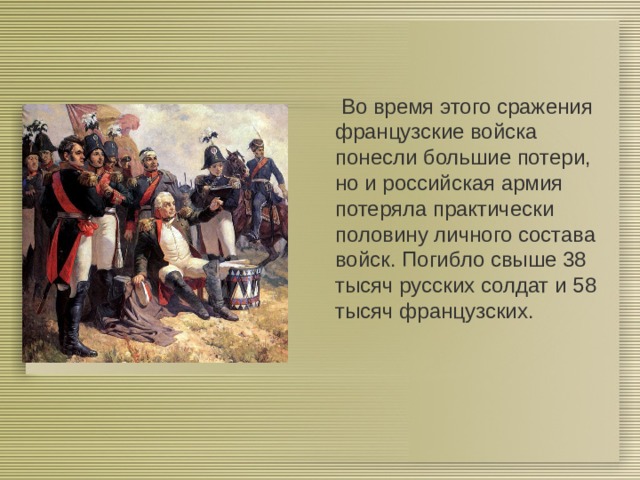 Во время этого сражения французские войска понесли большие потери, но и российская армия потеряла практически половину личного состава войск. Погибло свыше 38 тысяч русских солдат и 58 тысяч французских.